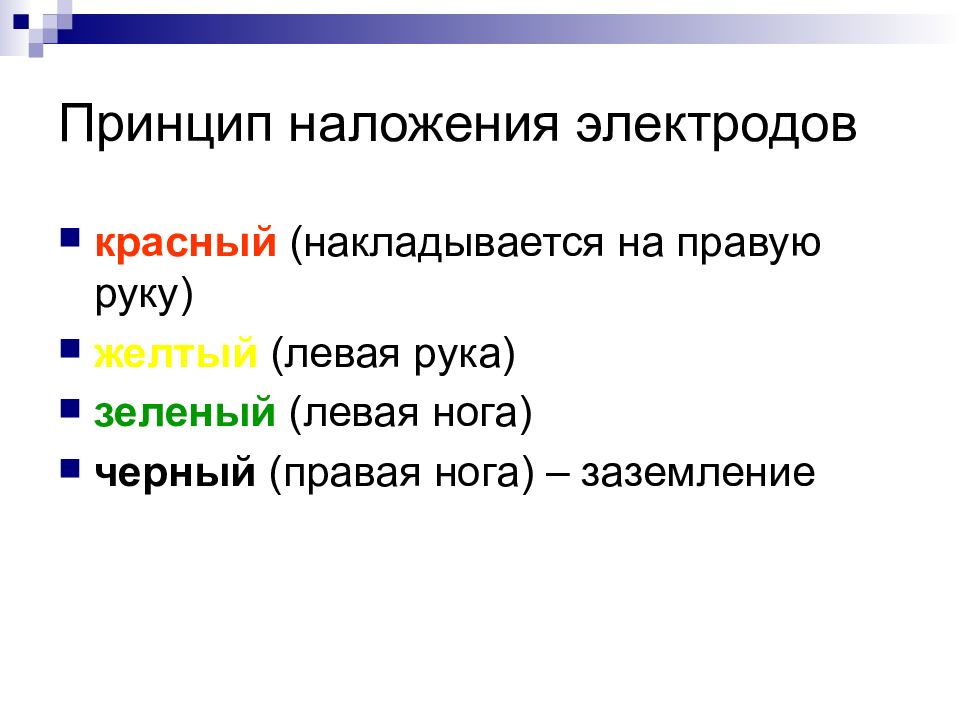 Принцип наложения электродов

- красный (накладывается на правую руку)
- желтый (левая рука)
- зеленый (левая нога)
- черный (правая нога) – заземление